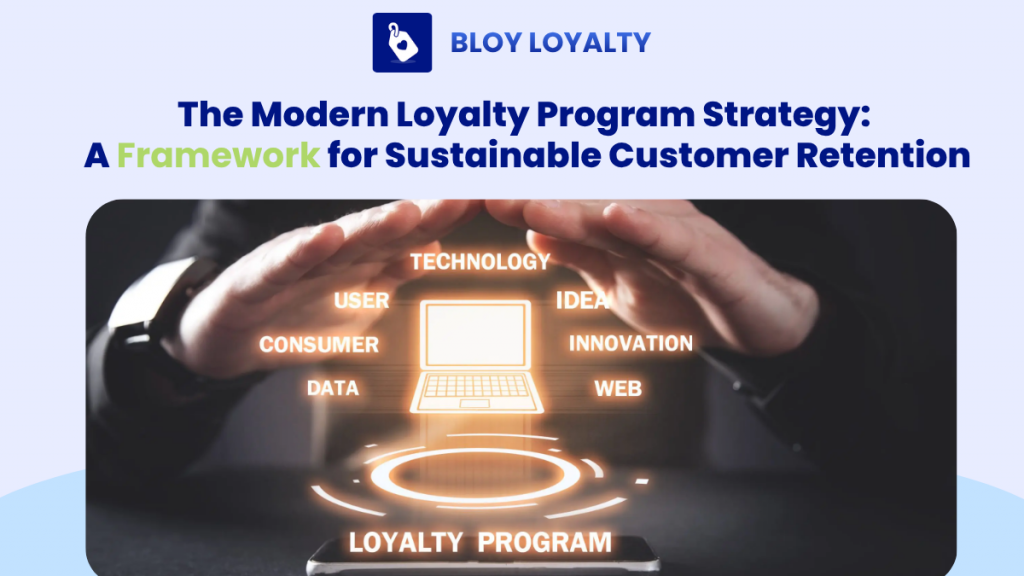 BLOY LOYALTY

The Modern Loyalty Program Strategy: A Framework for Sustainable Customer Retention

TECHNOLOGY
USER
IDEA
CONSUMER
INNOVATION
DATA
WEB

LOYALTY PROGRAM